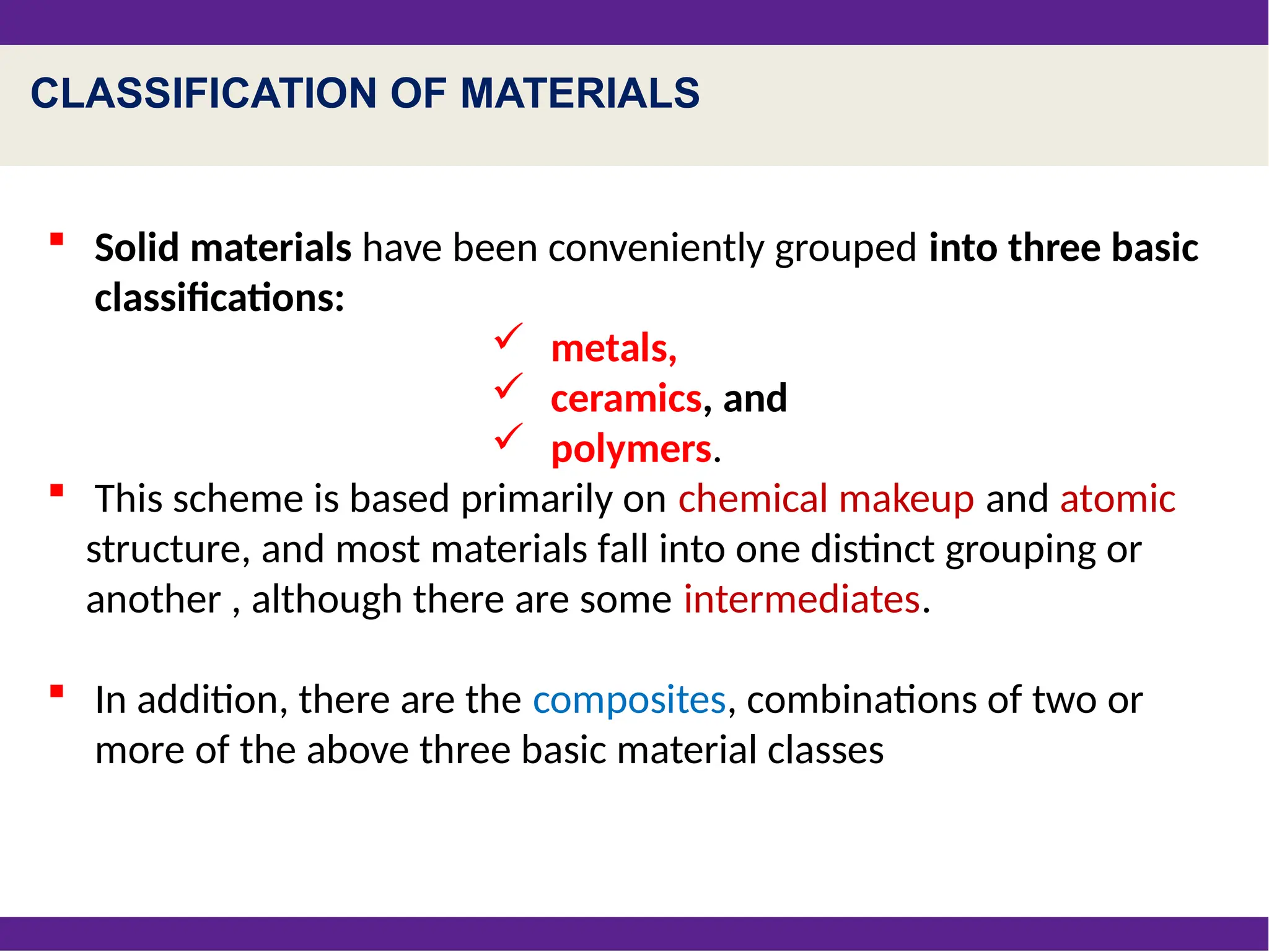 CLASSIFICATION OF MATERIALS

▪ Solid materials have been conveniently grouped into three basic classifications:

✓ metals,
✓ ceramics, and
✓ polymers.

▪ This scheme is based primarily on chemical makeup and atomic structure, and most materials fall into one distinct grouping or another , although there are some intermediates.

▪ In addition, there are the composites, combinations of two or more of the above three basic material classes